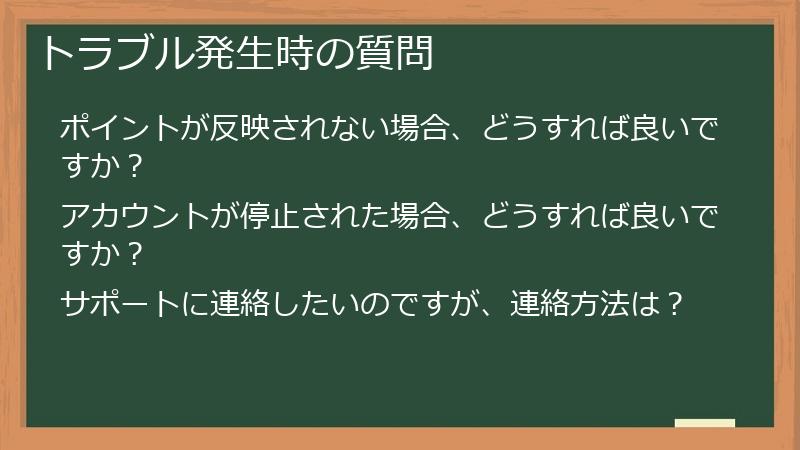 トラブル発生時の質問

ポイントが反映されない場合、どうすれば良いですか？

アカウントが停止された場合、どうすれば良いですか？

サポートに連絡したいのですが、連絡方法は？